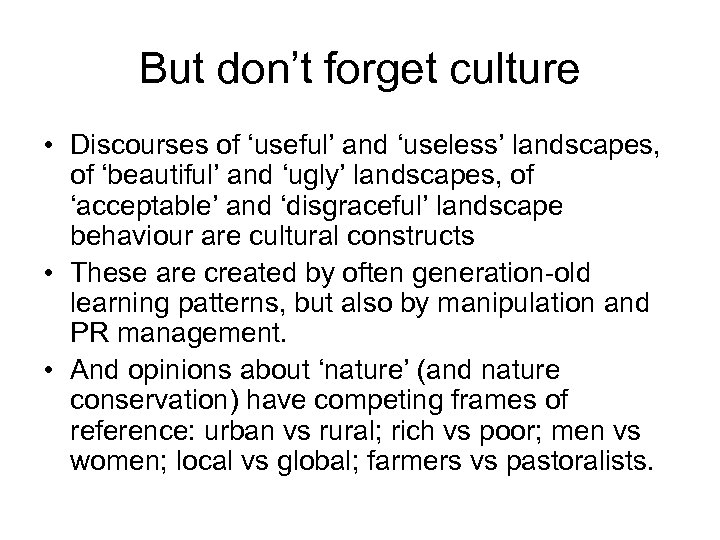 But don’t forget culture

• Discourses of ‘useful’ and ‘useless’ landscapes, of ‘beautiful’ and ‘ugly’ landscapes, of ‘acceptable’ and ‘disgraceful’ landscape behaviour are cultural constructs
• These are created by often generation-old learning patterns, but also by manipulation and PR management.
• And opinions about ‘nature’ (and nature conservation) have competing frames of reference: urban vs rural; rich vs poor; men vs women; local vs global; farmers vs pastoralists.